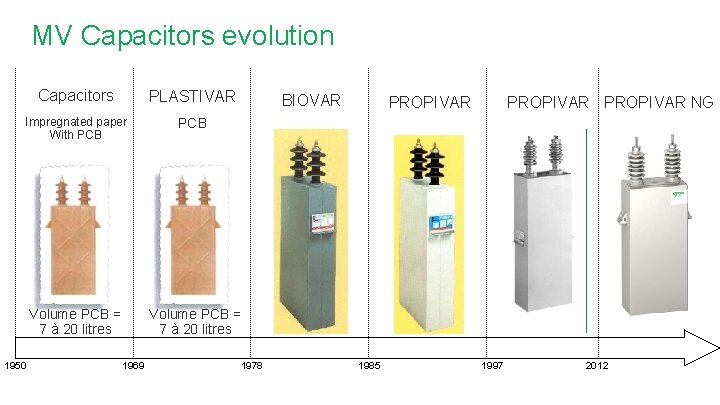 MV Capacitors evolution

Capacitors
Impregnated paper With PCB

Volume PCB = 7 à 20 litres

PLASTIVAR
PCB

Volume PCB = 7 à 20 litres

BIOVAR

PROPIVAR

PROPIVAR

PROPIVAR NG

1950
1969
1978
1985
1997
2012